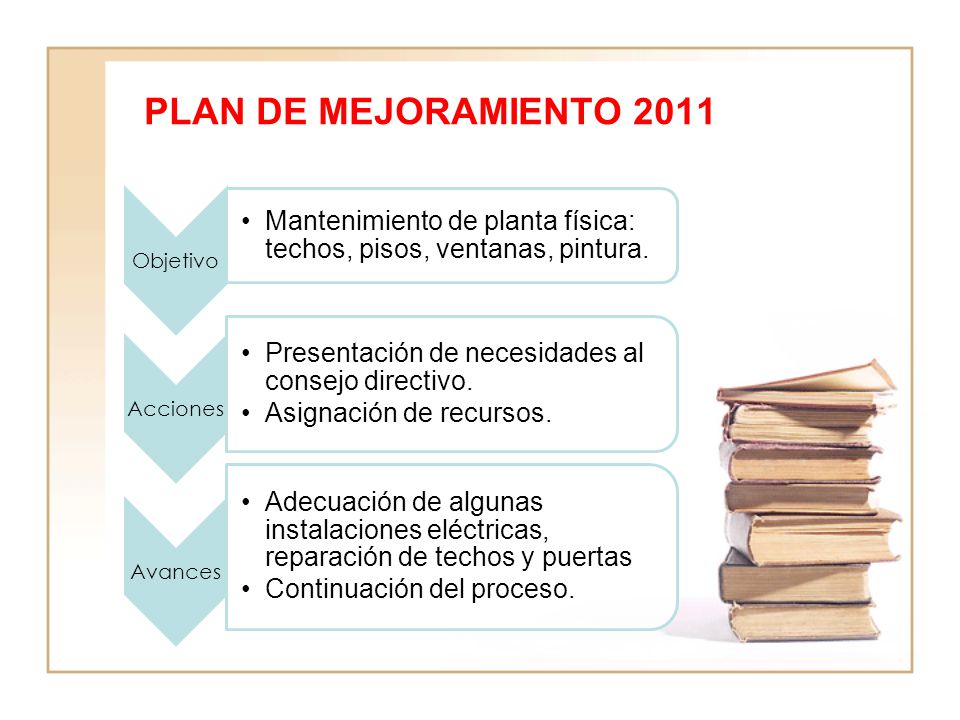 PLAN DE MEJORAMIENTO 2011

Objetivo

• Mantenimiento de planta física: techos, pisos, ventanas, pintura.

Acciones

• Presentación de necesidades al consejo directivo.
• Asignación de recursos.

Avances

• Adecuación de algunas instalaciones eléctricas, reparación de techos y puertas
• Continuación del proceso.